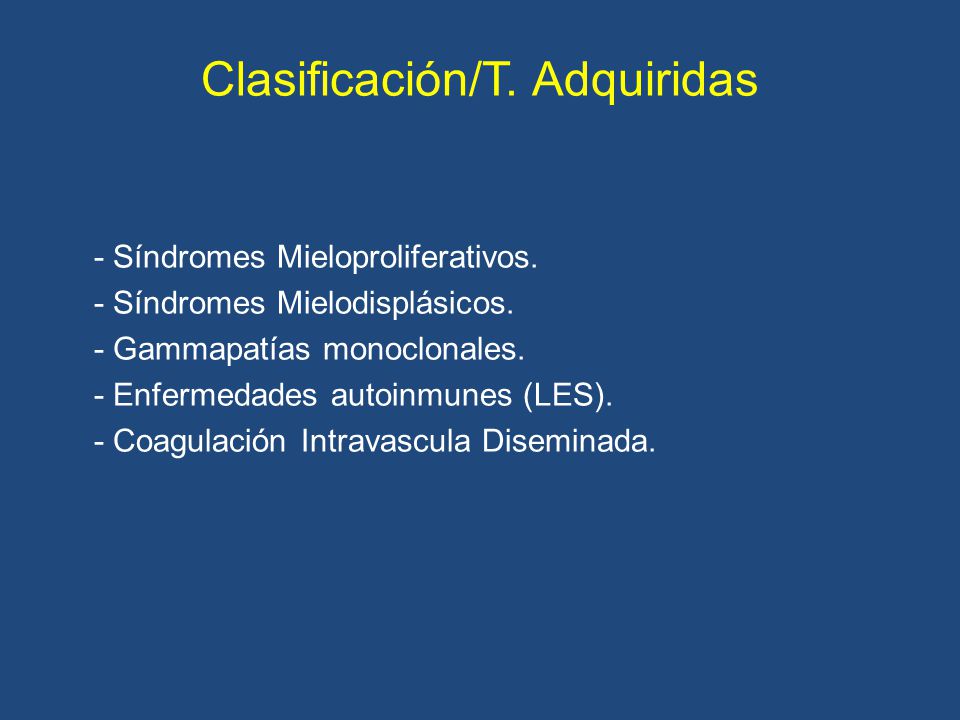 Clasificación/T. Adquiridas

- Síndromes Mieloproliferativos.
- Síndromes Mielodisplásicos.
- Gammapatías monoclonales.
- Enfermedades autoinmunes (LES).
- Coagulación Intravascula Diseminada.